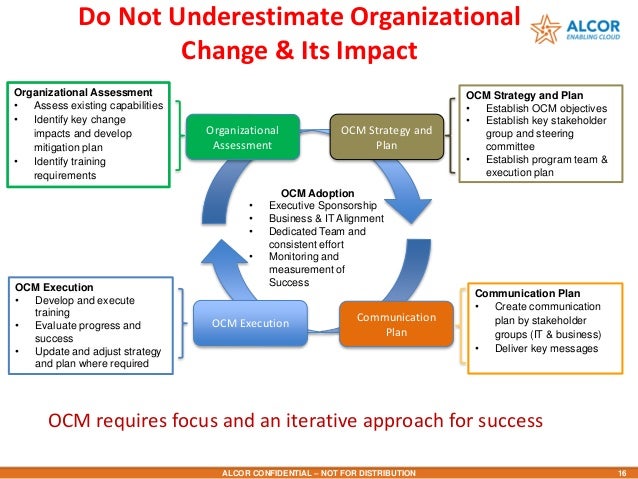 Do Not Underestimate Organizational Change & Its Impact

ALCOR
ENABLING CLOUD

Organizational Assessment
• Assess existing capabilities
• Identify key change impacts and develop mitigation plan
• Identify training requirements

Organizational Assessment

OCM Strategy and Plan

OCM Strategy and Plan
• Establish OCM objectives
• Establish key stakeholder group and steering committee
• Establish program team & execution plan

OCM Adoption
• Executive Sponsorship
• Business & IT Alignment
• Dedicated Team and consistent effort
• Monitoring and measurement of Success

OCM Execution
• Develop and execute training
• Evaluate progress and success
• Update and adjust strategy and plan where required

OCM Execution

Communication Plan

Communication Plan
• Create communication plan by stakeholder groups (IT & business)
• Deliver key messages

OCM requires focus and an iterative approach for success

ALCOR CONFIDENTIAL – NOT FOR DISTRIBUTION

16